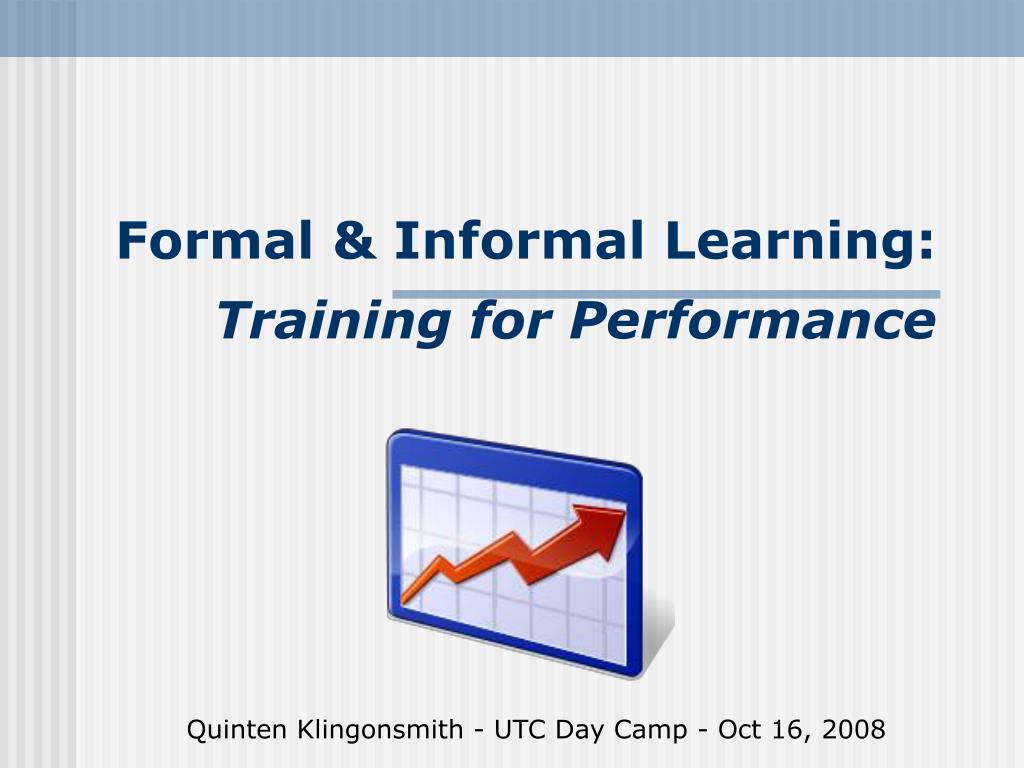 Formal & Informal Learning:

Training for Performance

Quinten Klingonsmith - UTC Day Camp - Oct 16, 2008